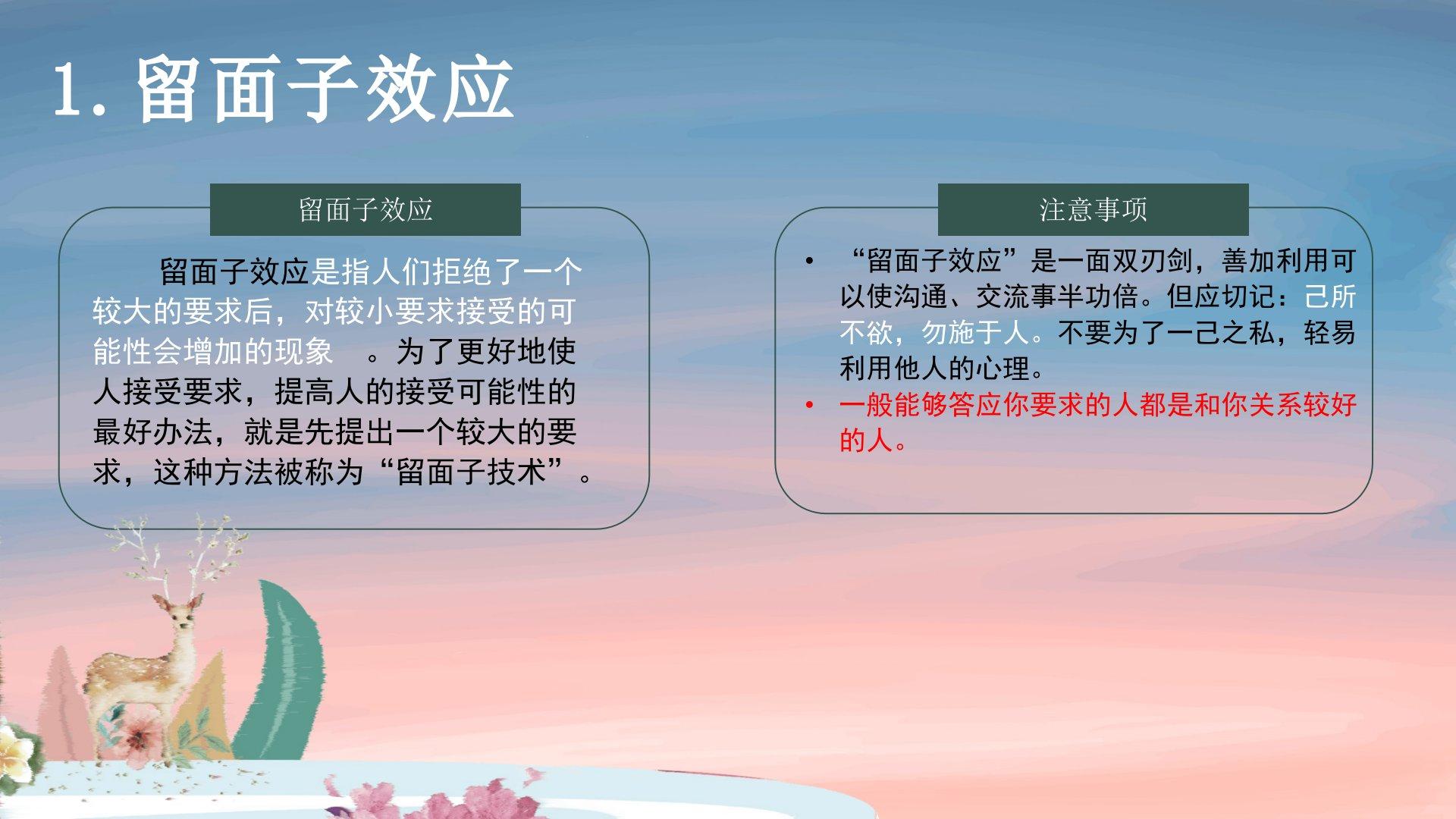 1. 留面子效应

留面子效应

留面子效应是指人们拒绝了一个较大的要求后，对较小要求接受的可能性会增加的现象　。为了更好地使人接受要求，提高人的接受可能性的最好办法，就是先提出一个较大的要求，这种方法被称为“留面子技术”。

注意事项

• “留面子效应”是一面双刃剑，善加利用可以使沟通、交流事半功倍。但应切记：己所不欲，勿施于人。不要为了一己之私，轻易利用他人的心理。
• 一般能够答应你要求的人都是和你关系较好的人。